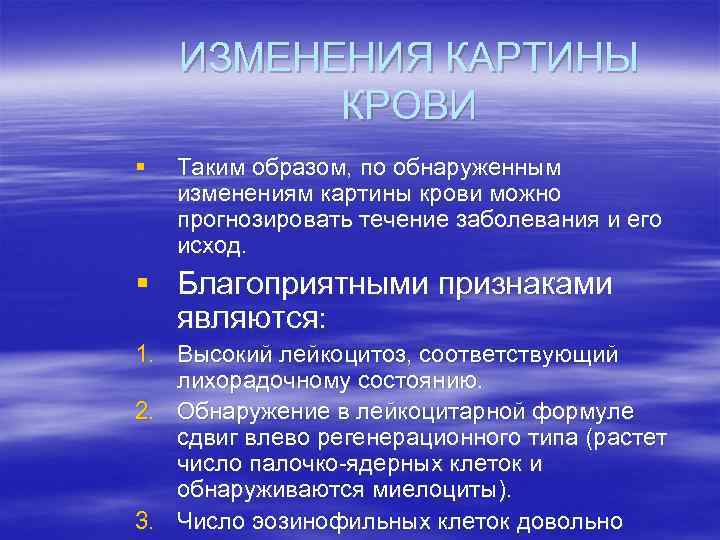 ИЗМЕНЕНИЯ КАРТИНЫ КРОВИ

▪ Таким образом, по обнаруженным изменениям картины крови можно прогнозировать течение заболевания и его исход.

▪ Благоприятными признаками являются:

1. Высокий лейкоцитоз, соответствующий лихорадочному состоянию.
2. Обнаружение в лейкоцитарной формуле сдвиг влево регенерационного типа (растет число палочко-ядерных клеток и обнаруживаются миелоциты).
3. Число эозинофильных клеток довольно